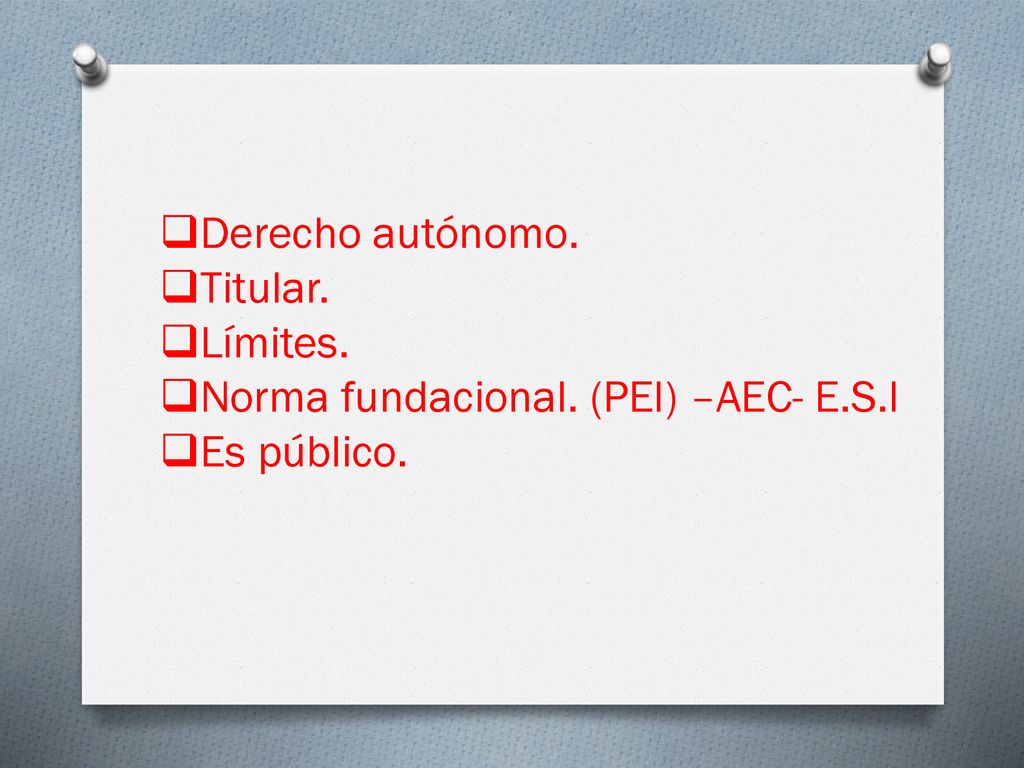 ❑Derecho autónomo.
❑Titular.
❑Límites.
❑Norma fundacional. (PEI) –AEC- E.S.I
❑Es público.